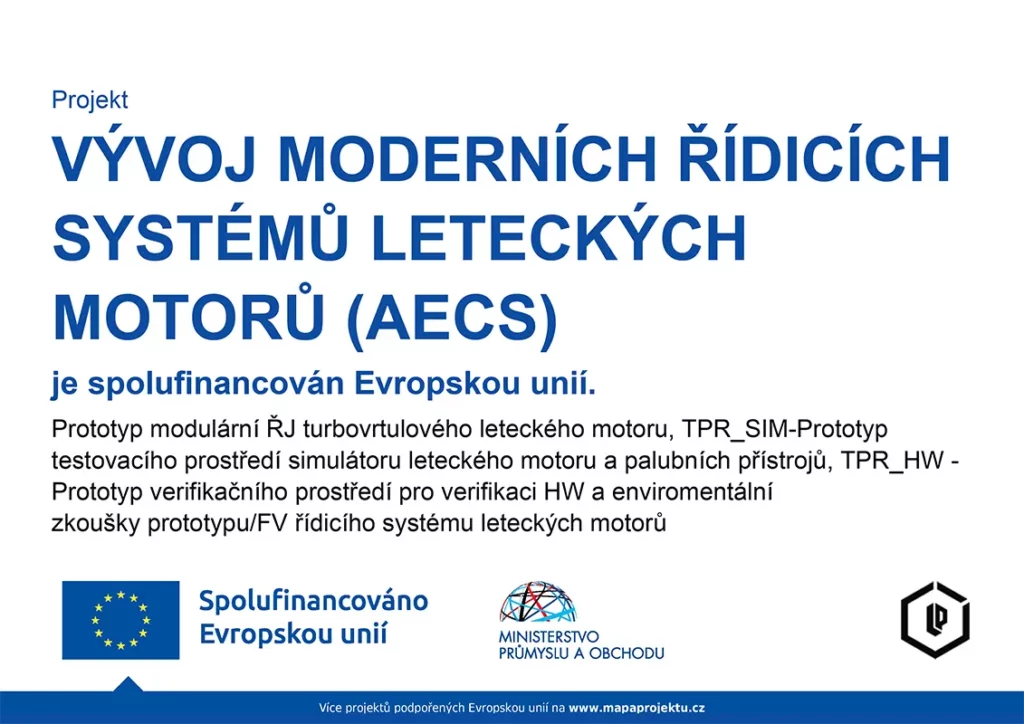 Projekt

VÝVOJ MODERNÍCH ŘÍDICÍCH SYSTÉMŮ LETECKÝCH MOTORŮ (AECS)

je spolufinancován Evropskou unií.

Prototyp modulární ŘJ turbovrtulového leteckého motoru, TPR_SIM-Prototyp testovacího prostředí simulátoru leteckého motoru a palubních přístrojů, TPR_HW - Prototyp verifikačního prostředí pro verifikaci HW a enviromentální zkoušky prototypu/FV řídicího systému leteckých motorů

Spolufinancováno Evropskou unií

MINISTERSTVO PRŮMYSLU A OBCHODU

Více projektů podpořených Evropskou unií na www.mapaprojektu.cz